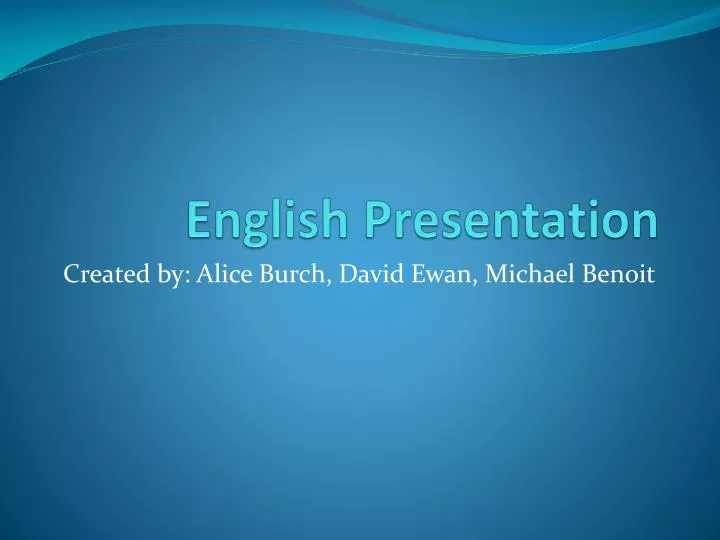 English Presentation

Created by: Alice Burch, David Ewan, Michael Benoit